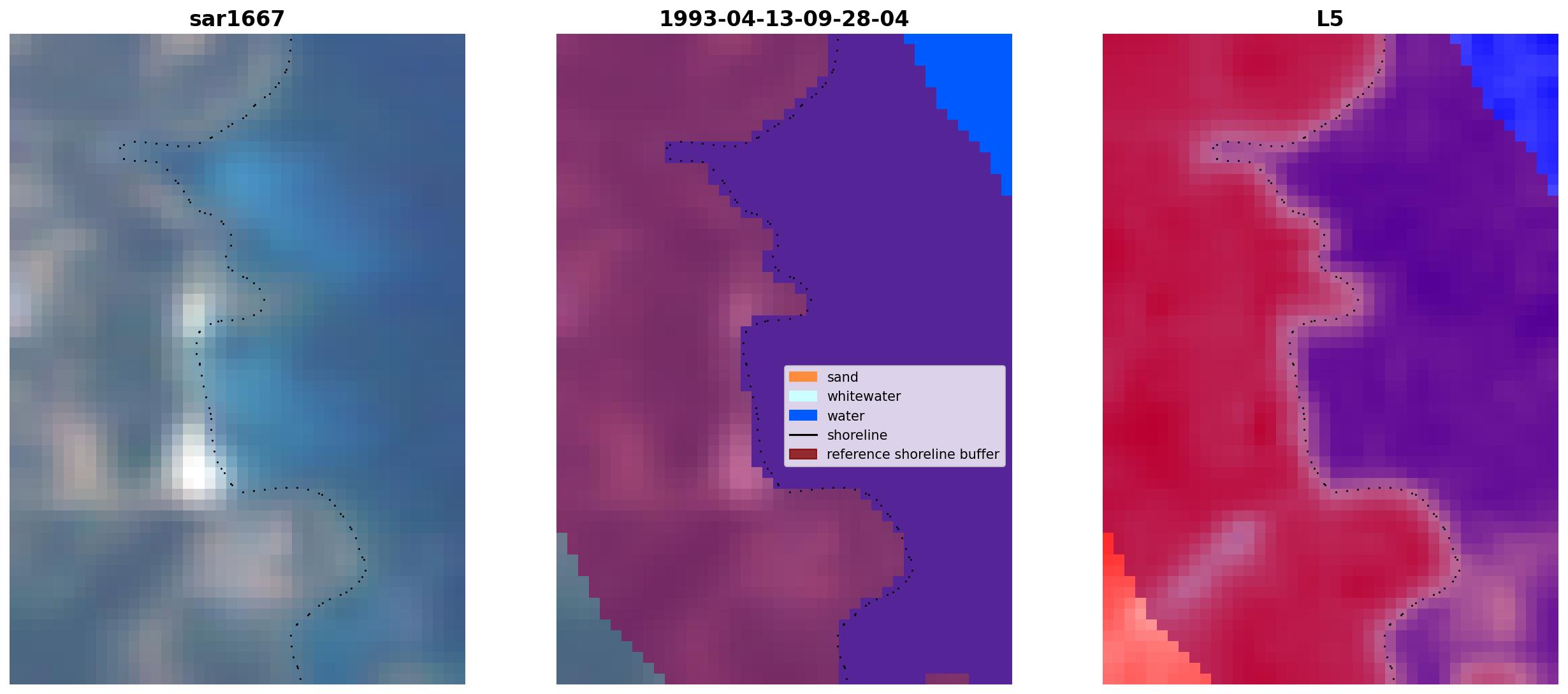 sar1667

1993-04-13-09-28-04

sand
whitewater
water
shoreline
reference shoreline buffer

L5